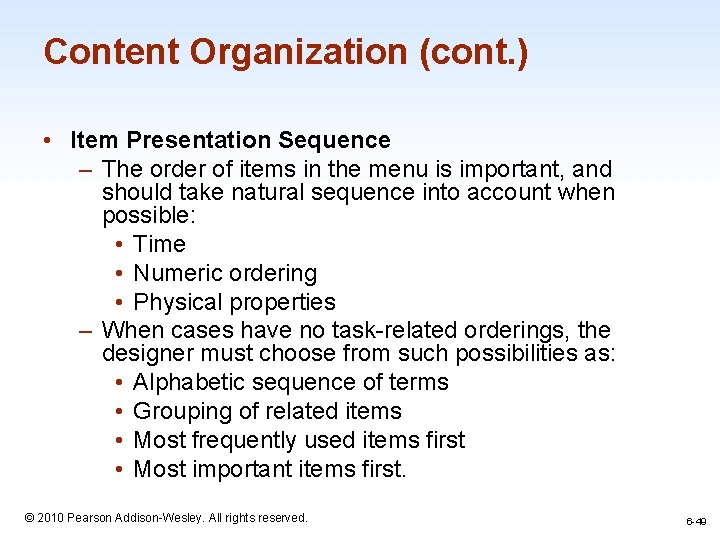 Content Organization (cont.)

• Item Presentation Sequence
– The order of items in the menu is important, and should take natural sequence into account when possible:
• Time
• Numeric ordering
• Physical properties
– When cases have no task-related orderings, the designer must choose from such possibilities as:
• Alphabetic sequence of terms
• Grouping of related items
• Most frequently used items first
• Most important items first.

© 2010 Pearson Addison-Wesley. All rights reserved.

6-49